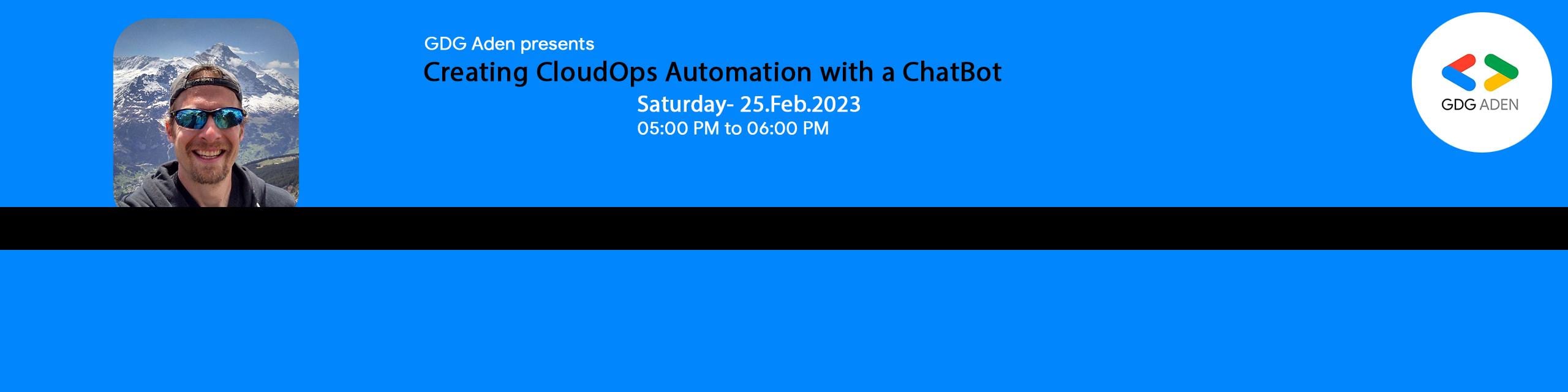 GDG Aden presents
Creating CloudOps Automation with a ChatBot
Saturday- 25.Feb.2023
05:00 PM to 06:00 PM

GDG ADEN